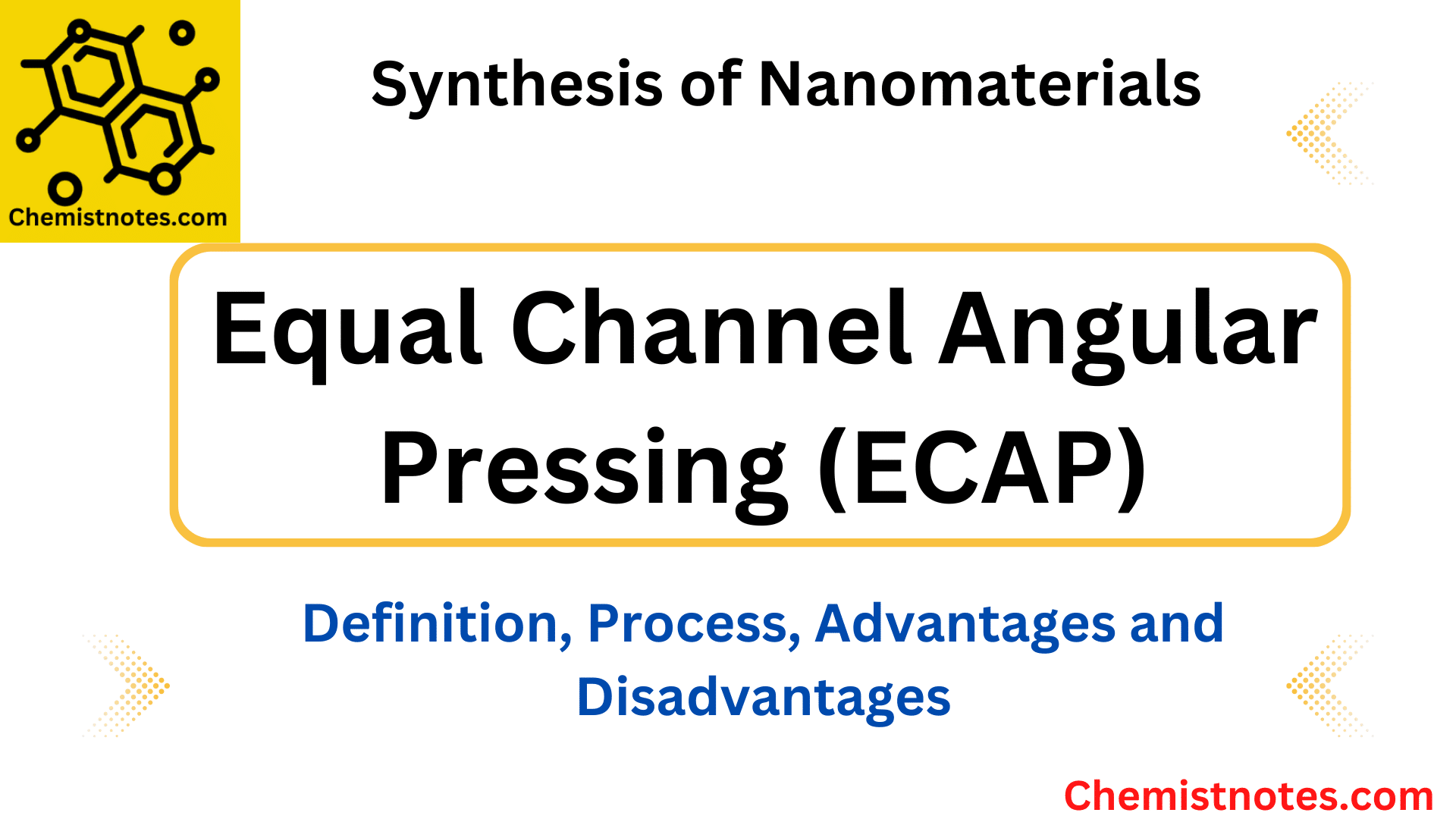 Chemistnotes.com

Synthesis of Nanomaterials

Equal Channel Angular Pressing (ECAP)

Definition, Process, Advantages and Disadvantages

Chemistnotes.com